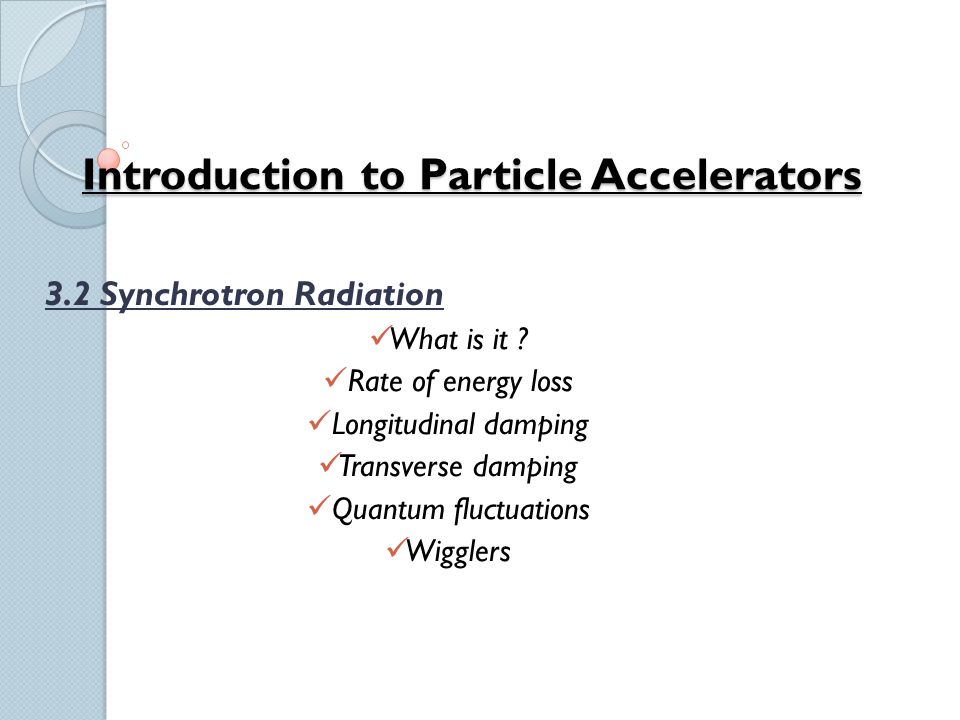 Introduction to Particle Accelerators

3.2 Synchrotron Radiation

✓What is it ?
✓Rate of energy loss
✓Longitudinal damping
✓Transverse damping
✓Quantum fluctuations
✓Wigglers